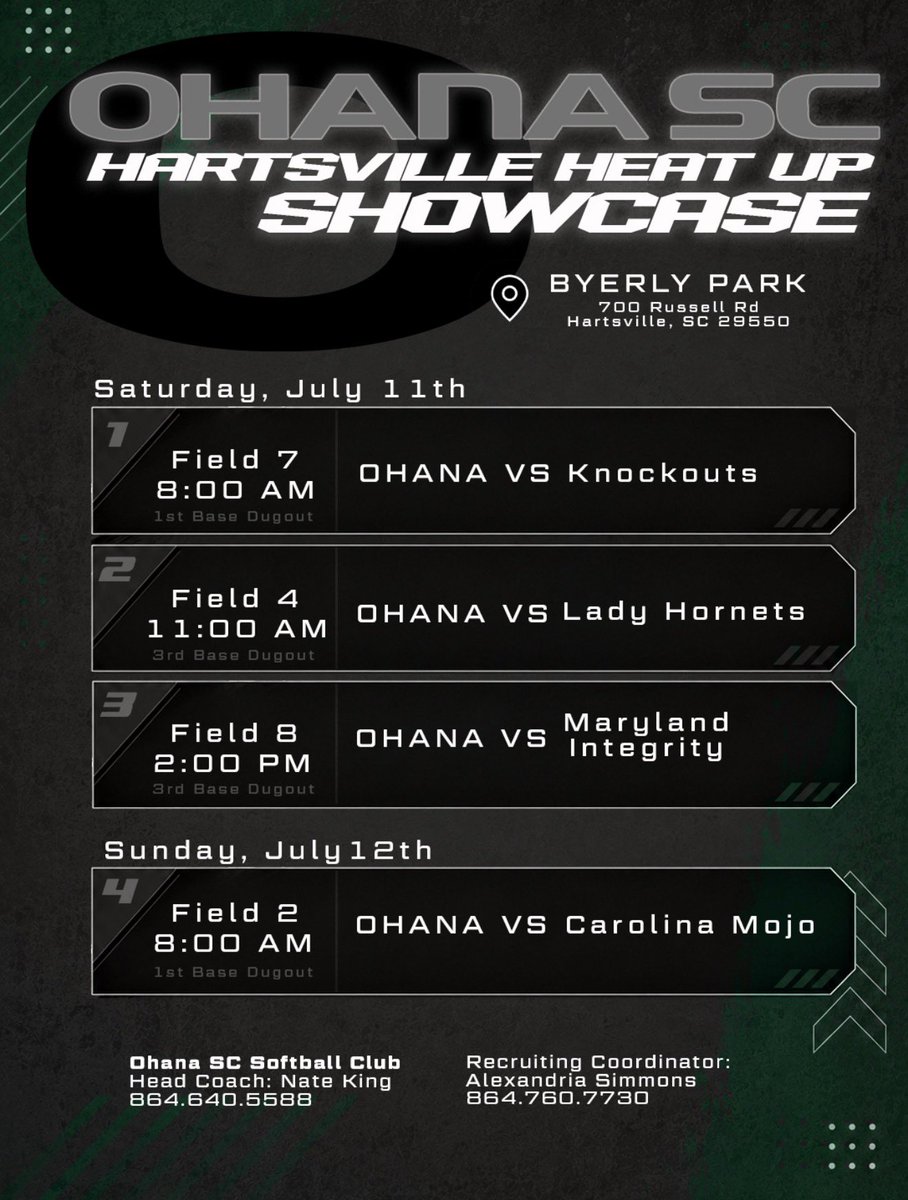 OHANA SC
HARTSVILLE HEAT UP SHOWCASE

BYERLY PARK
700 Russell Rd
Hartsville, SC 29550

Saturday, July 11th

1
Field 7
8:00 AM
1st Base Dugout
OHANA VS Knockouts

2
Field 4
11:00 AM
3rd Base Dugout
OHANA VS Lady Hornets

3
Field 8
2:00 PM
3rd Base Dugout
OHANA VS Maryland Integrity

Sunday, July12th

4
Field 2
8:00 AM
1st Base Dugout
OHANA VS Carolina Mojo

Ohana SC Softball Club
Head Coach: Nate King
864.640.5588

Recruiting Coordinator:
Alexandria Simmons
864.760.7730